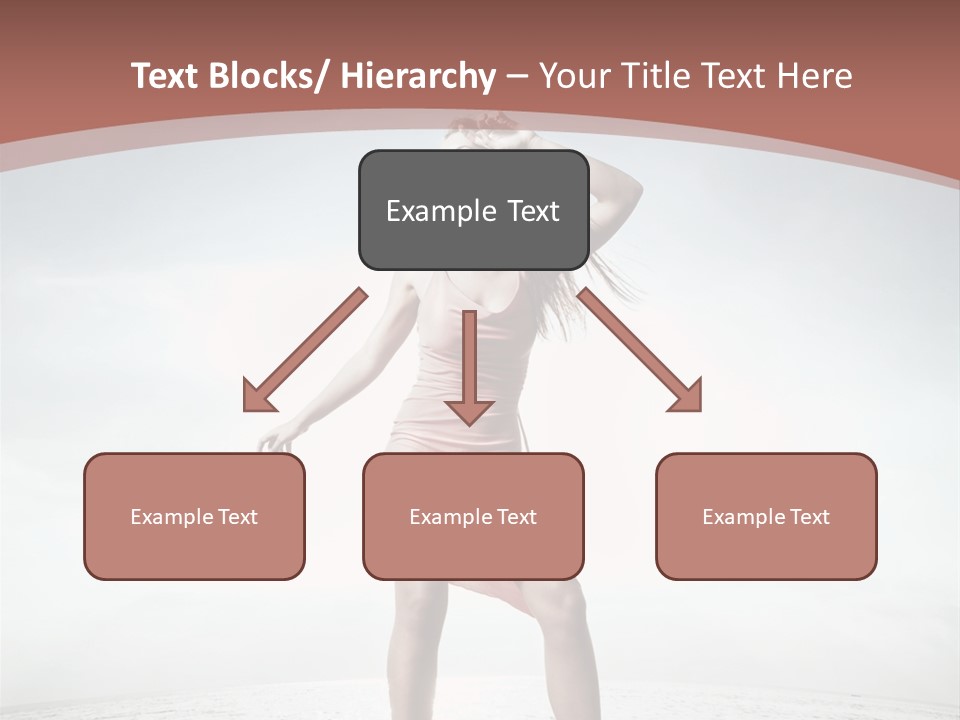 Text Blocks/ Hierarchy – Your Title Text Here

Example Text

Example Text

Example Text

Example Text